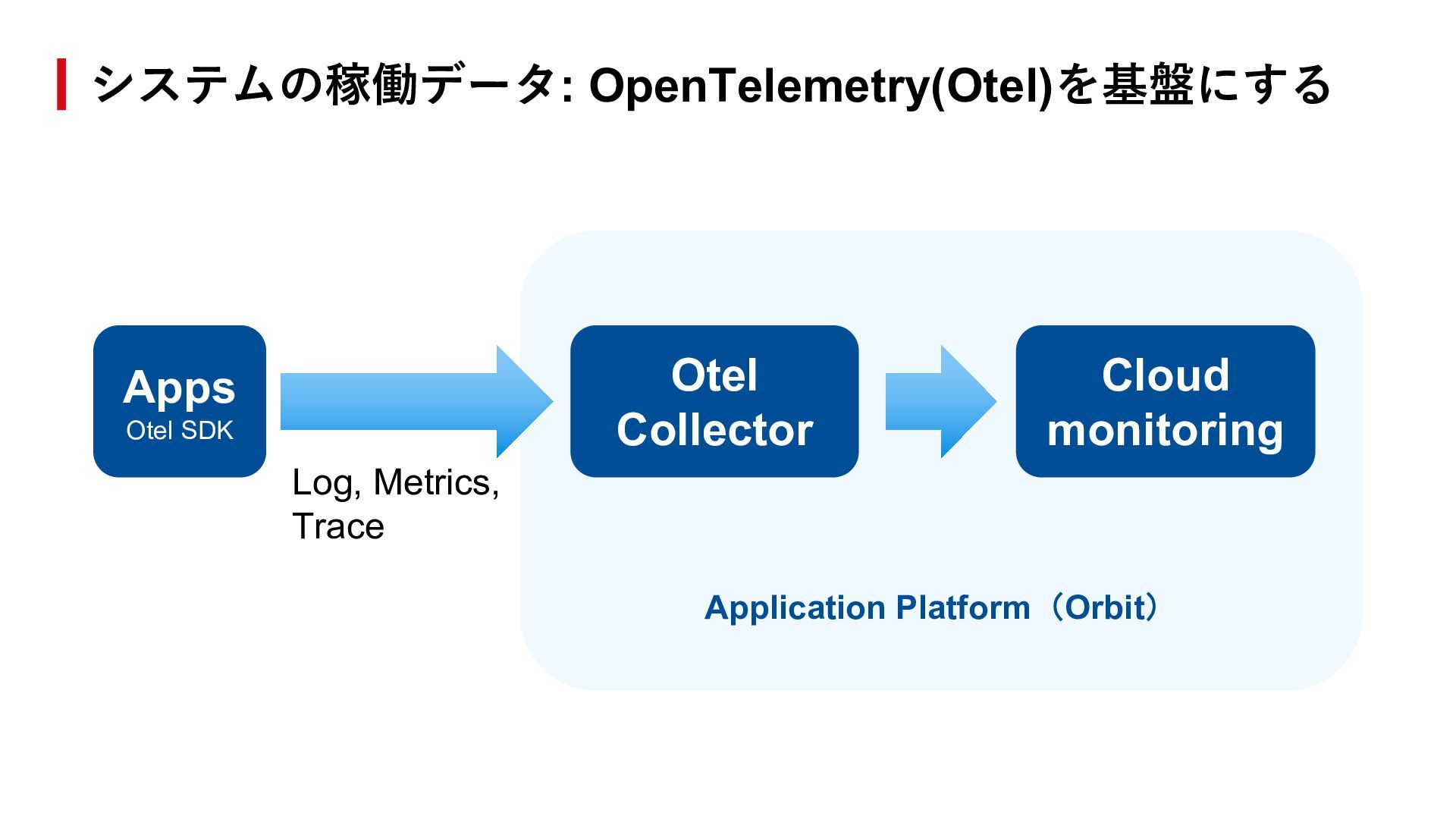 システムの稼働データ: OpenTelemetry(Otel)を基盤にする

Apps
Otel SDK

Log, Metrics, Trace

Otel Collector

Cloud monitoring

Application Platform（Orbit）